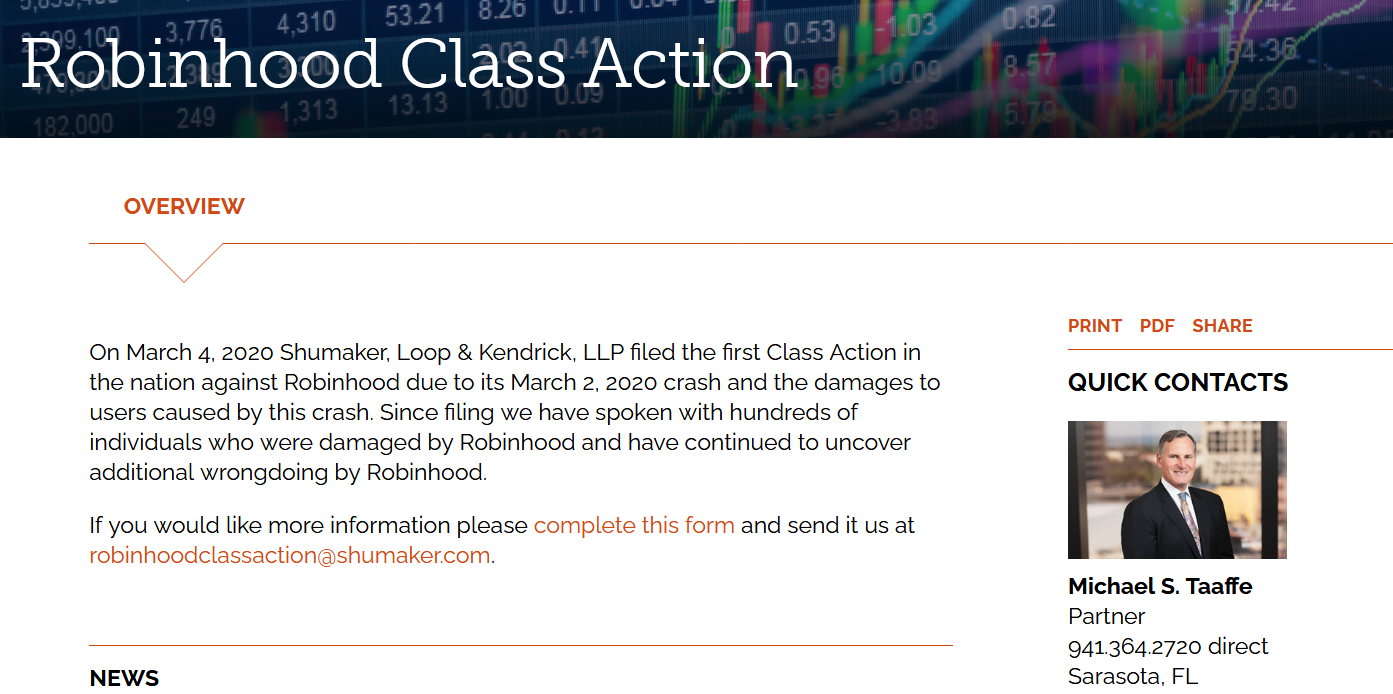 Robinhood Class Action

OVERVIEW

On March 4, 2020 Shumaker, Loop & Kendrick, LLP filed the first Class Action in the nation against Robinhood due to its March 2, 2020 crash and the damages to users caused by this crash. Since filing we have spoken with hundreds of individuals who were damaged by Robinhood and have continued to uncover additional wrongdoing by Robinhood.

If you would like more information please complete this form and send it us at robinhoodclassaction@shumaker.com.

NEWS

PRINT PDF SHARE

QUICK CONTACTS

Michael S. Taaffe
Partner
941.364.2720 direct
Sarasota, FL